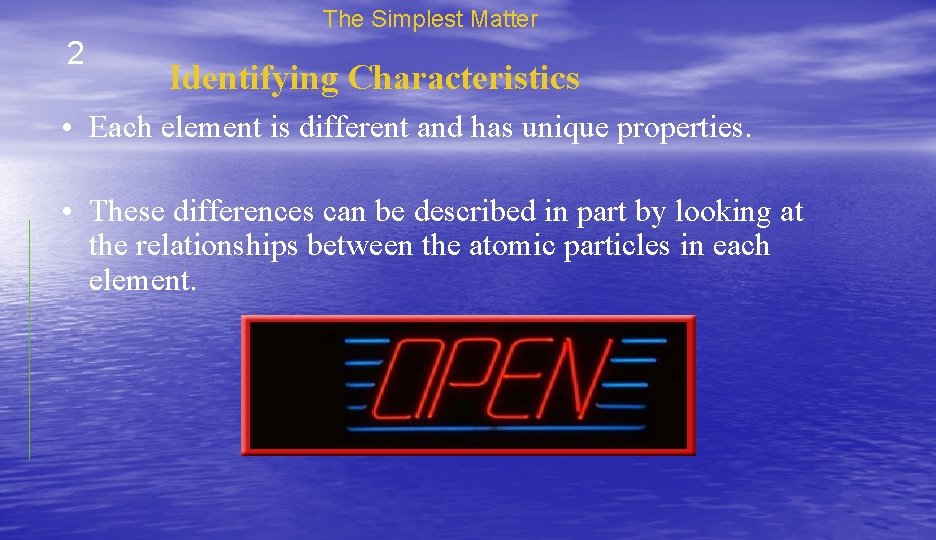 The Simplest Matter

2

Identifying Characteristics

• Each element is different and has unique properties.

• These differences can be described in part by looking at the relationships between the atomic particles in each element.

OPEN